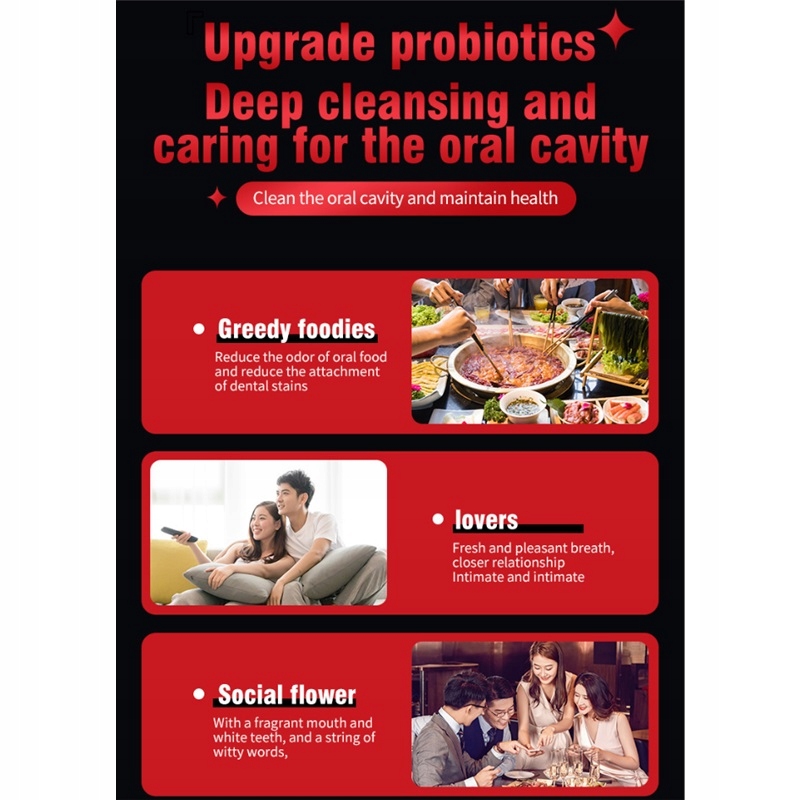 Upgrade probiotics
Deep cleansing and caring for the oral cavity

Clean the oral cavity and maintain health

Greedy foodies

Reduce the odor of oral food and reduce the attachment of dental stains

lovers

Fresh and pleasant breath, closer relationship Intimate and intimate

Social flower

With a fragrant mouth and white teeth, and a string of witty words,